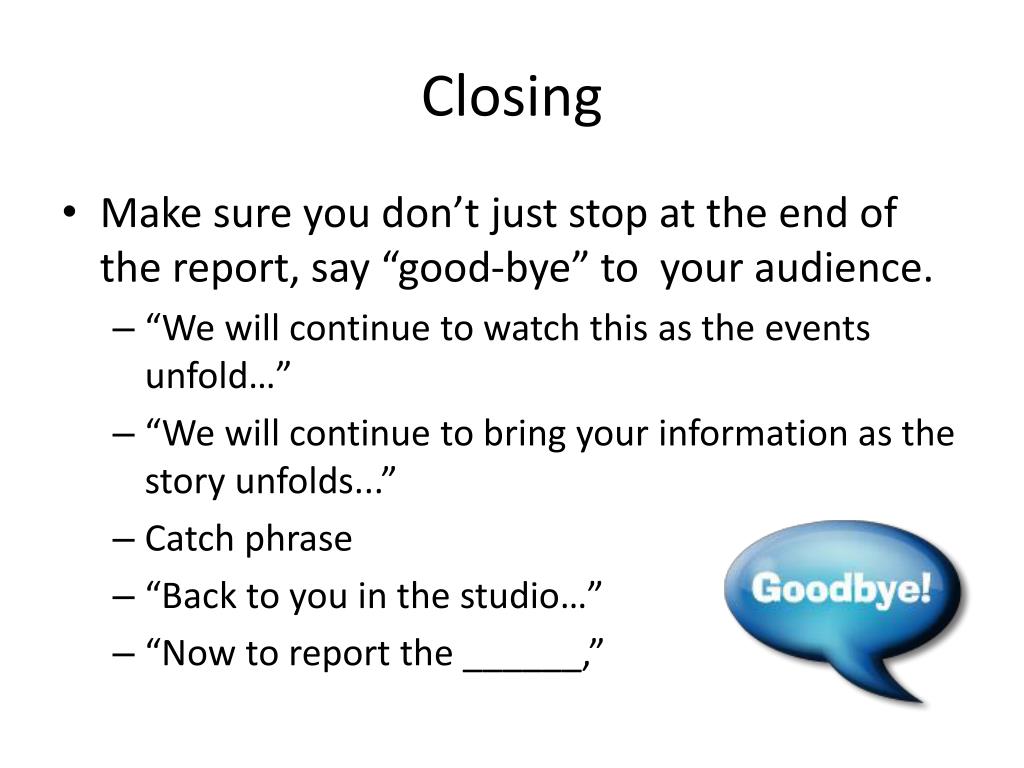 Closing

• Make sure you don’t just stop at the end of the report, say “good-bye” to your audience.
– “We will continue to watch this as the events unfold…”
– “We will continue to bring your information as the story unfolds...”
– Catch phrase
– “Back to you in the studio…”
– “Now to report the ______,”

Goodbye!